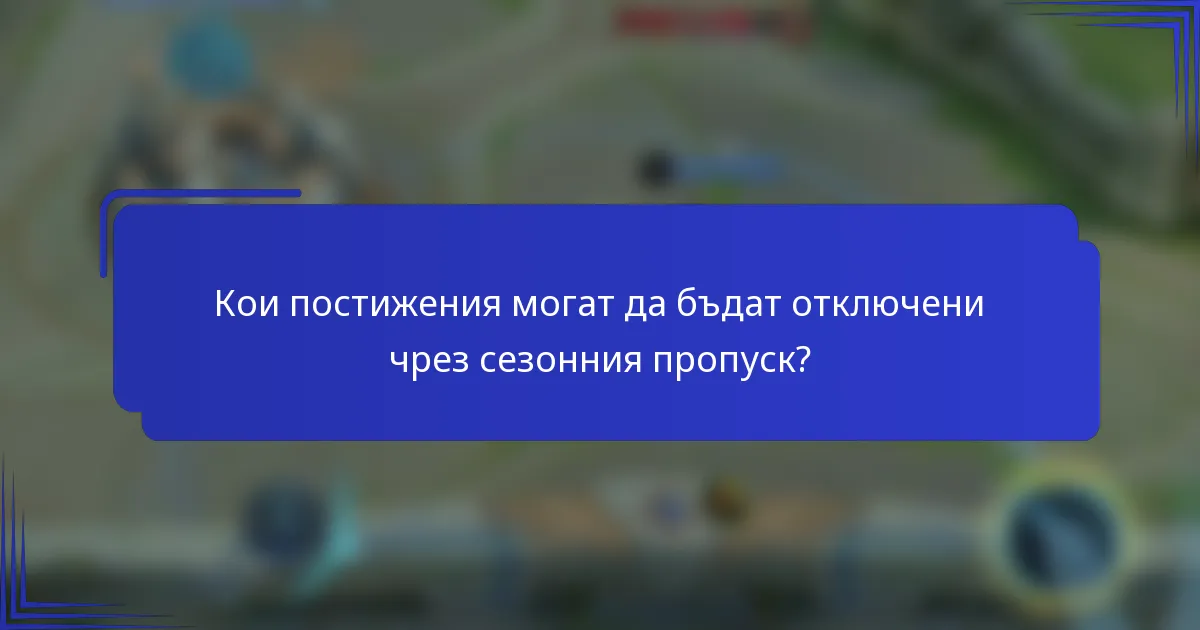 Кои постижения могат да бъдат отключени чрез сезонния пропуск?